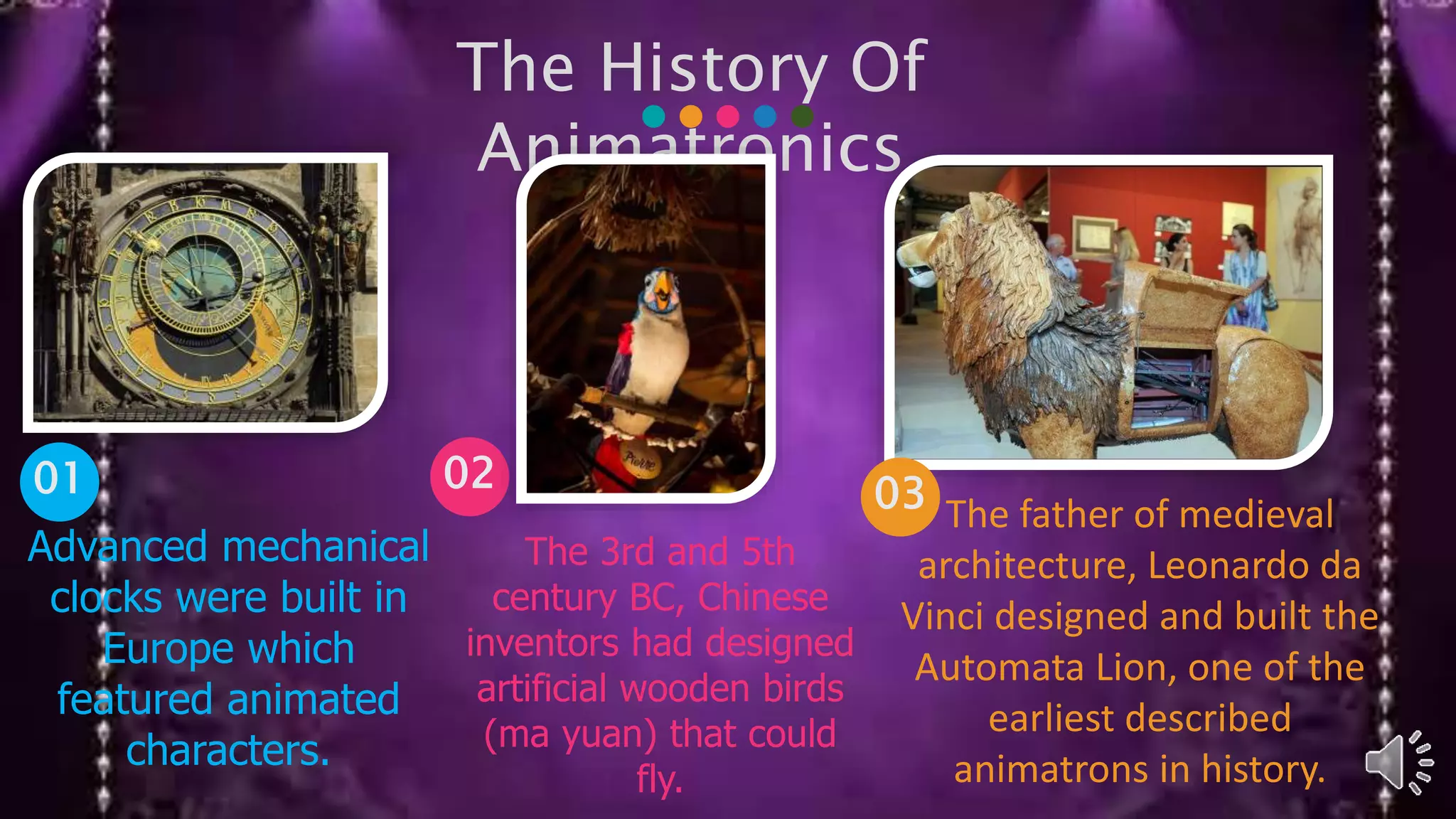 The History Of Animatronics

01
Advanced mechanical clocks were built in Europe which featured animated characters.

02
Pierre

The 3rd and 5th century BC, Chinese inventors had designed artificial wooden birds (ma yuan) that could fly.

03
The father of medieval architecture, Leonardo da Vinci designed and built the Automata Lion, one of the earliest described animatrons in history.